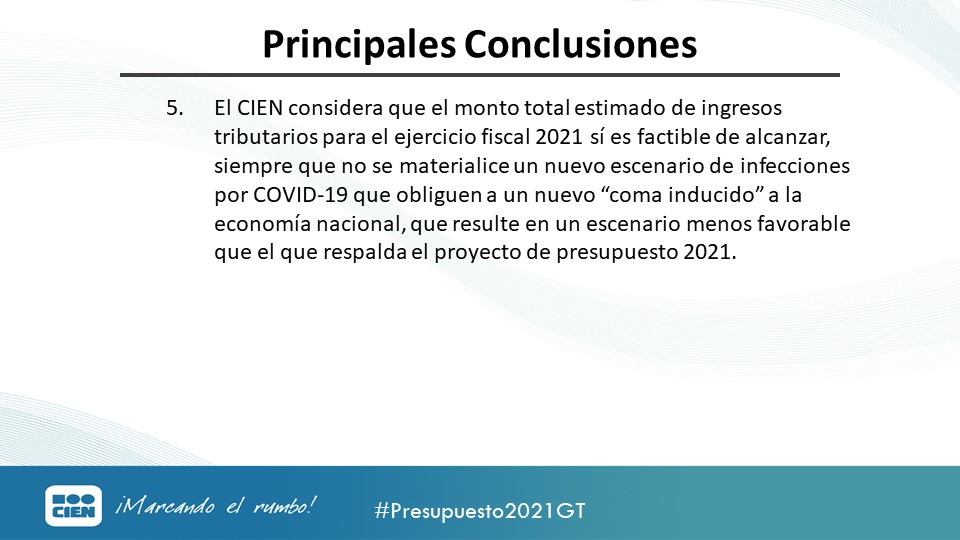 Principales Conclusiones

5. El CIEN considera que el monto total estimado de ingresos tributarios para el ejercicio fiscal 2021 sí es factible de alcanzar, siempre que no se materialice un nuevo escenario de infecciones por COVID-19 que obliguen a un nuevo “coma inducido” a la economía nacional, que resulte en un escenario menos favorable que el que respalda el proyecto de presupuesto 2021.

CIEN ¡Marcando el rumbo! #Presupuesto2021GT